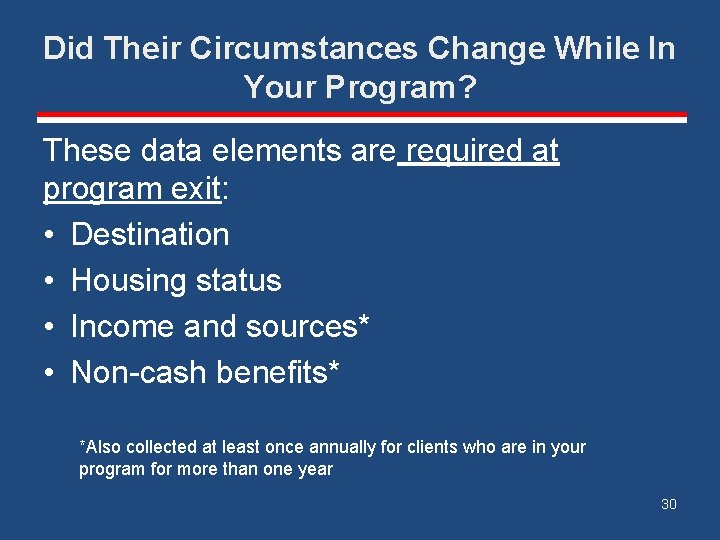 Did Their Circumstances Change While In Your Program?

These data elements are required at program exit:

• Destination
• Housing status
• Income and sources*
• Non-cash benefits*

*Also collected at least once annually for clients who are in your program for more than one year

30